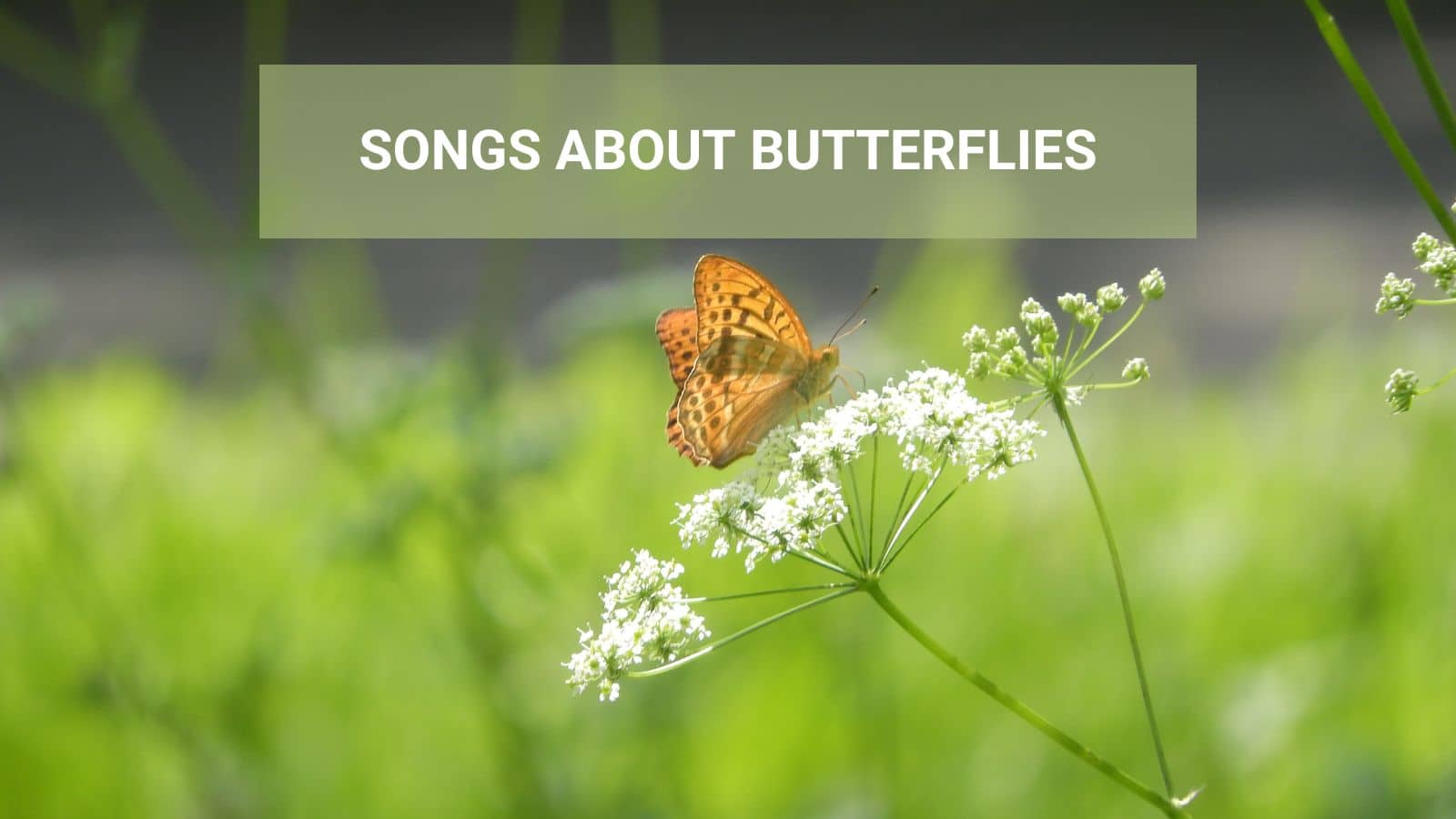 SONGS ABOUT BUTTERFLIES